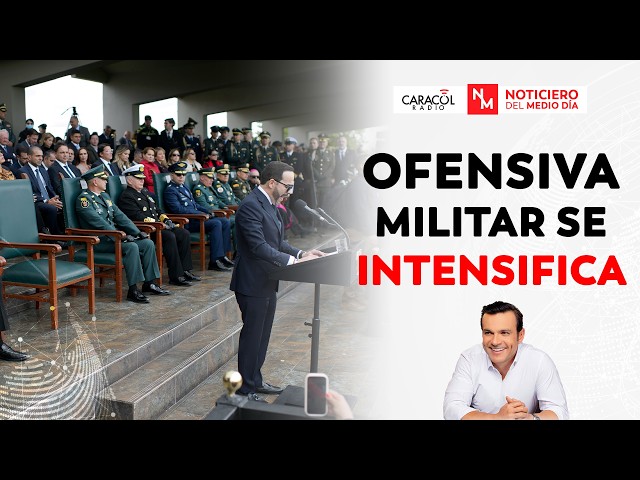 CARACOL RADIO

NM NOTICIERO DEL MEDIO DÍA

OFENSIVA MILITAR SE INTENSIFICA